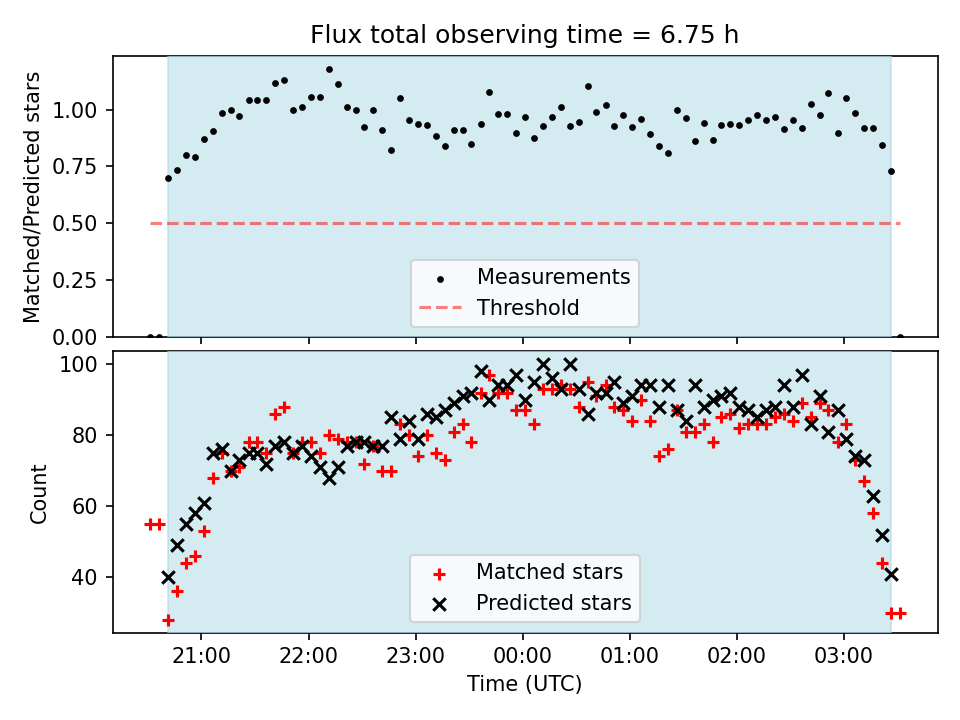 Flux total observing time = 6.75 h

Matched/Predicted stars

1.00
0.75
0.50
0.25
0.00

Measurements
Threshold

Count

100
80
60
40

Matched stars
Predicted stars

21:00
22:00
23:00
00:00
01:00
02:00
03:00

Time (UTC)